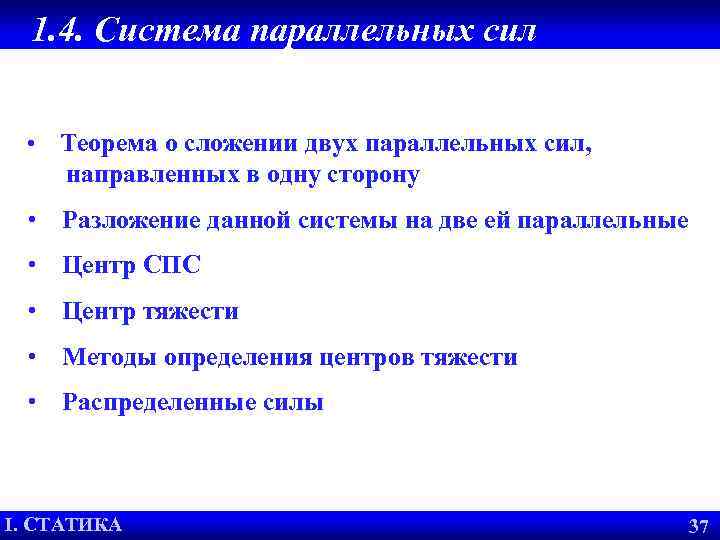 1.4. Система параллельных сил

• Теорема о сложении двух параллельных сил, направленных в одну сторону

• Разложение данной системы на две ей параллельные

• Центр СПС

• Центр тяжести

• Методы определения центров тяжести

• Распределенные силы

I. СТАТИКА

37